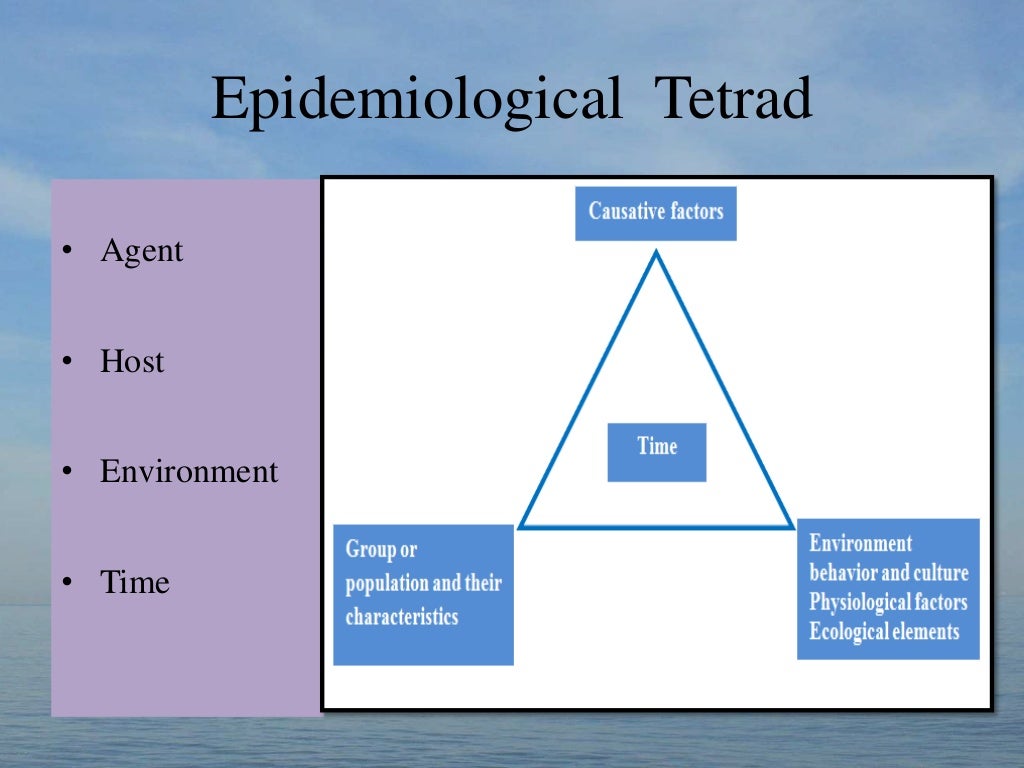 Epidemiological Tetrad

• Agent

• Host

• Environment

• Time

Causative factors

Time

Group or population and their characteristics

Environment
behavior and culture
Physiological factors
Ecological elements